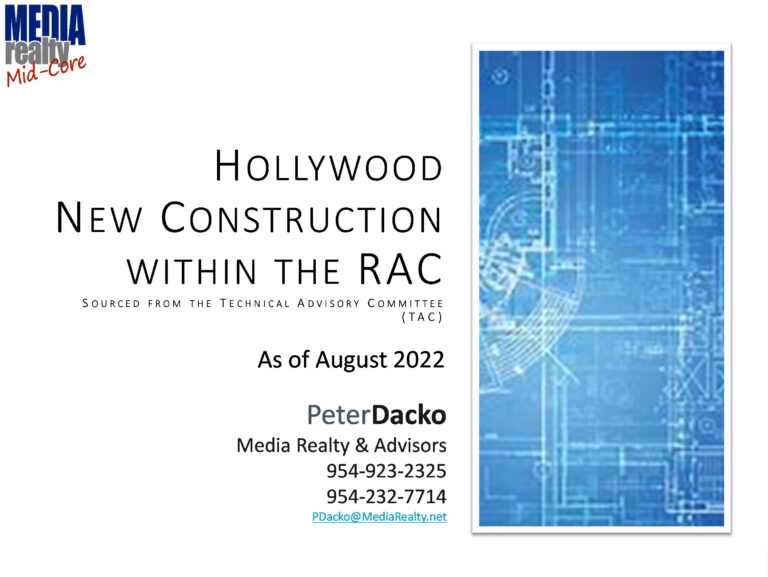 MEDIA
realty
Mid-Core

HOLLYWOOD
NEW CONSTRUCTION
WITHIN THE RAC

SOURCED FROM THE TECHNICAL ADVISORY COMMITTEE (TAC)

As of August 2022

PeterDacko
Media Realty & Advisors
954-923-2325
954-232-7714
PDacko@MediaRealty.net